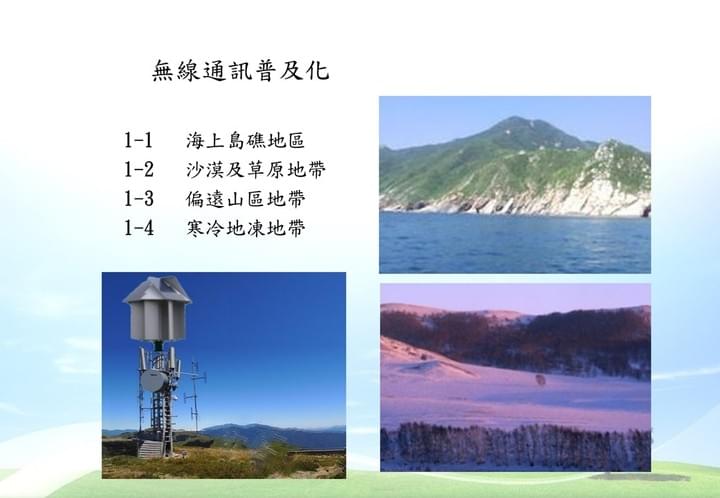 無線通訊普及化

1-1 海上島礁地區
1-2 沙漠及草原地帶
1-3 偏遠山區地帶
1-4 寒冷地凍地帶